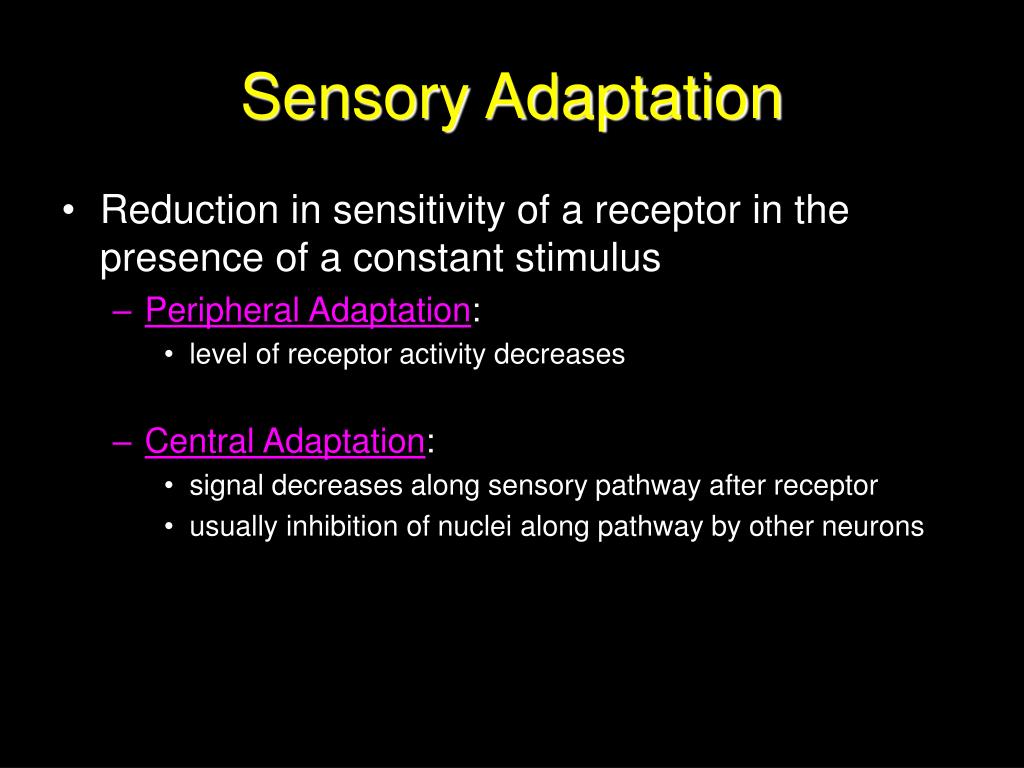 Sensory Adaptation

• Reduction in sensitivity of a receptor in the presence of a constant stimulus

– Peripheral Adaptation:

• level of receptor activity decreases

– Central Adaptation:

• signal decreases along sensory pathway after receptor

• usually inhibition of nuclei along pathway by other neurons